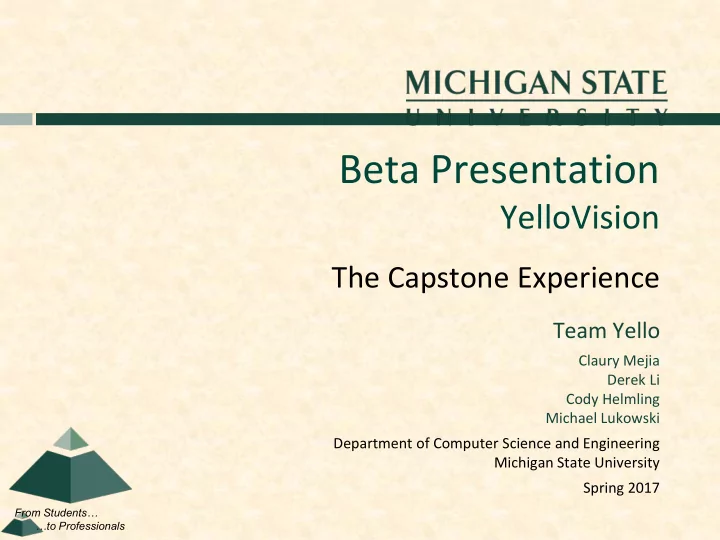 MICHIGAN STATE
UNIVERSITY

Beta Presentation
YelloVision

The Capstone Experience

Team Yello

Claury Mejia
Derek Li
Cody Helmling
Michael Lukowski

Department of Computer Science and Engineering
Michigan State University

Spring 2017

From Students…
…to Professionals